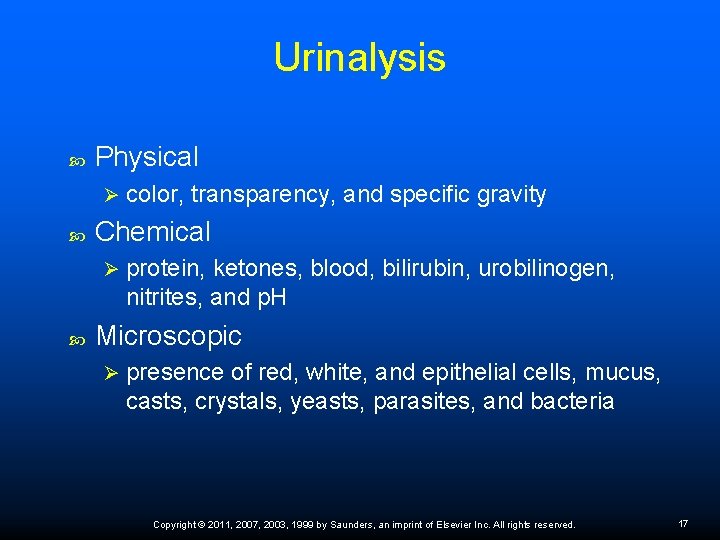 Urinalysis

Physical

➢ color, transparency, and specific gravity

Chemical

➢ protein, ketones, blood, bilirubin, urobilinogen, nitrites, and pH

Microscopic

➢ presence of red, white, and epithelial cells, mucus, casts, crystals, yeasts, parasites, and bacteria

Copyright © 2011, 2007, 2003, 1999 by Saunders, an imprint of Elsevier Inc. All rights reserved.

17